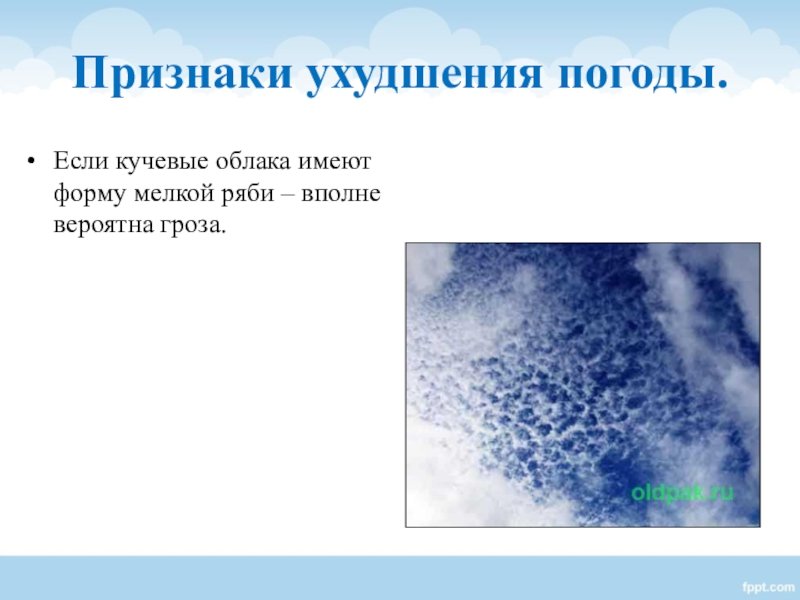 Признаки ухудшения погоды.

• Если кучевые облака имеют форму мелкой ряби – вполне вероятна гроза.

oldpak.ru

fppt.com